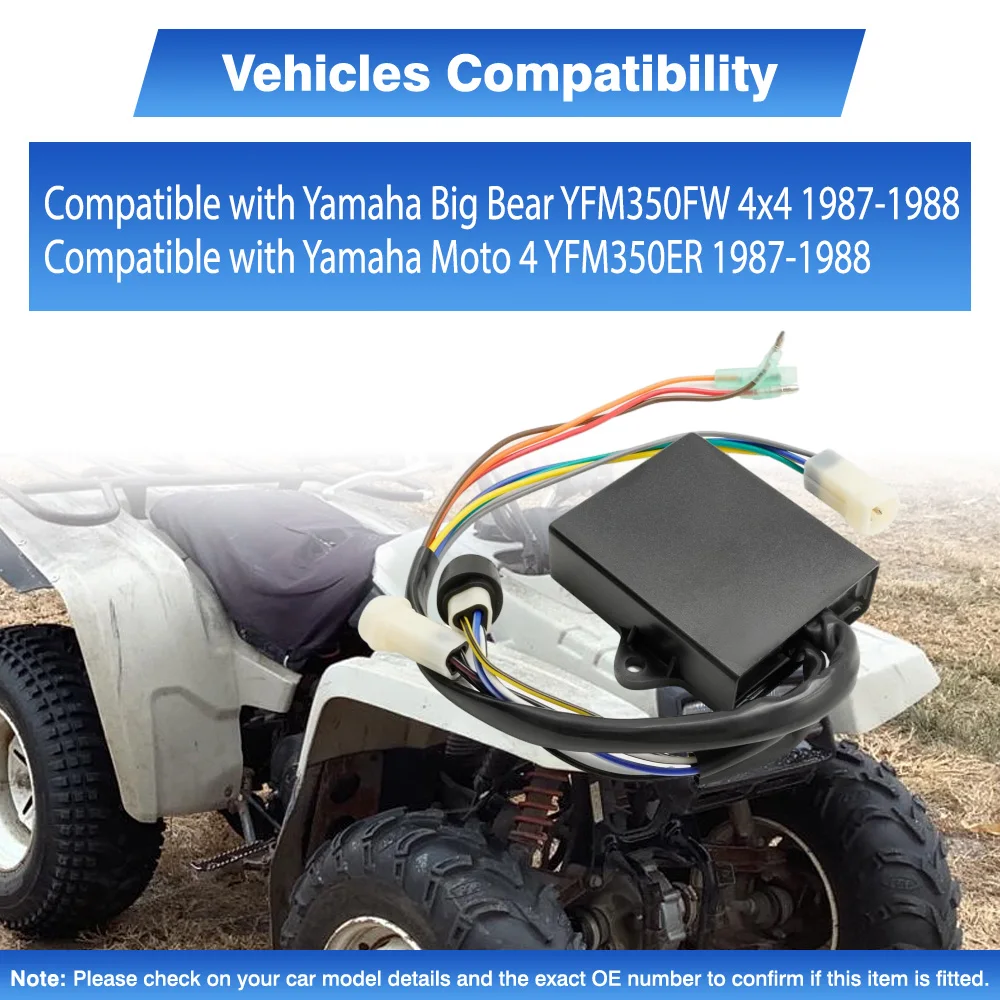 Vehicles Compatibility

Compatible with Yamaha Big Bear YFM350FW 4x4 1987-1988
Compatible with Yamaha Moto 4 YFM350ER 1987-1988

Note: Please check on your car model details and the exact OE number to confirm if this item is fitted.